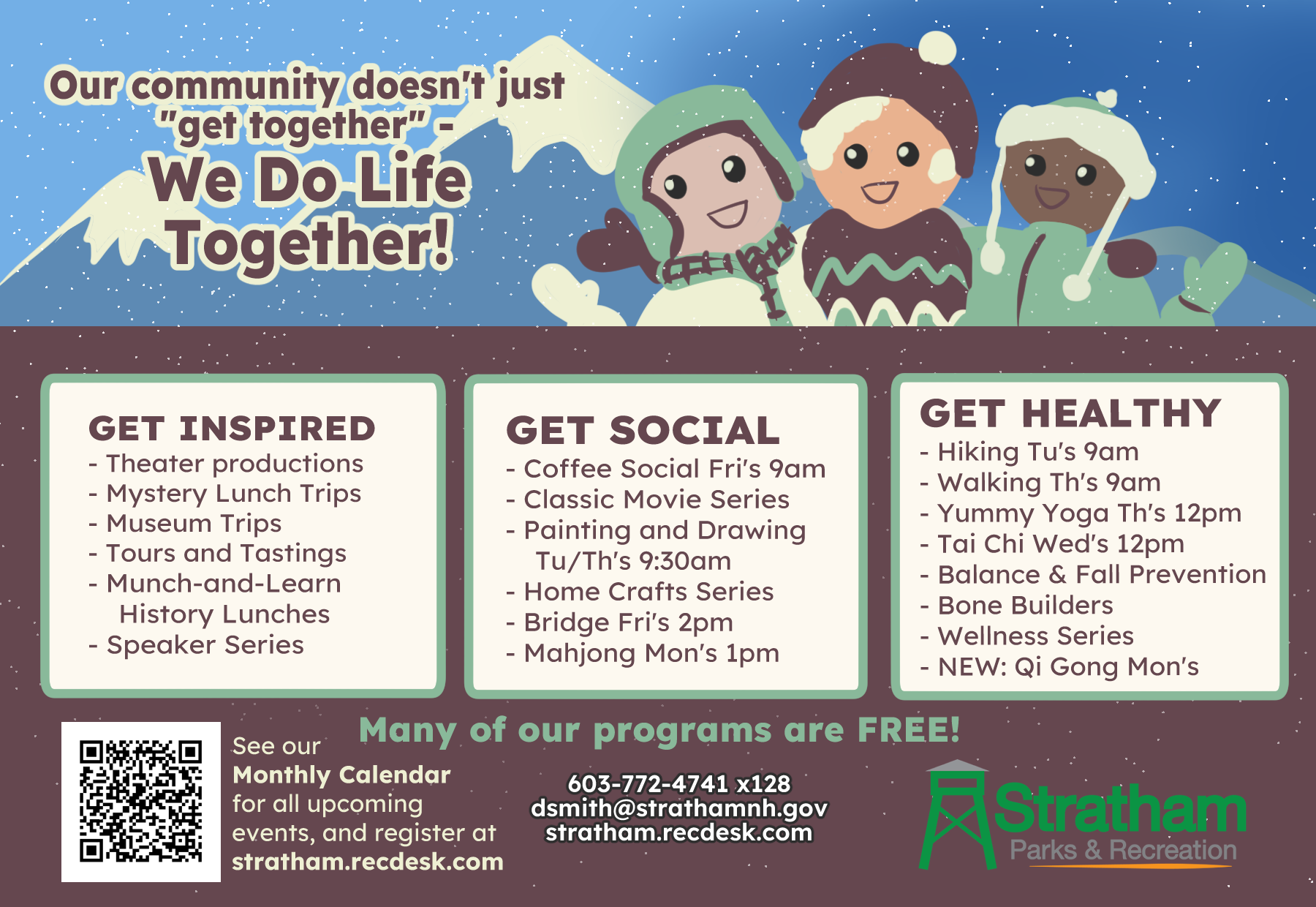 Our community doesn't just "get together" - We Do Life Together!

GET INSPIRED
- Theater productions
- Mystery Lunch Trips
- Museum Trips
- Tours and Tastings
- Munch-and-Learn History Lunches
- Speaker Series

GET SOCIAL
- Coffee Social Fri's 9am
- Classic Movie Series
- Painting and Drawing Tu/Th's 9:30am
- Home Crafts Series
- Bridge Fri's 2pm
- Mahjong Mon's 1pm

GET HEALTHY
- Hiking Tu's 9am
- Walking Th's 9am
- Yummy Yoga Th's 12pm
- Tai Chi Wed's 12pm
- Balance & Fall Prevention
- Bone Builders
- Wellness Series
- NEW: Qi Gong Mon's

Many of our programs are FREE!

See our Monthly Calendar for all upcoming events, and register at stratham.recdesk.com

603-772-4741 x128
dsmith@strathamnh.gov
stratham.recdesk.com

Stratham
Parks & Recreation